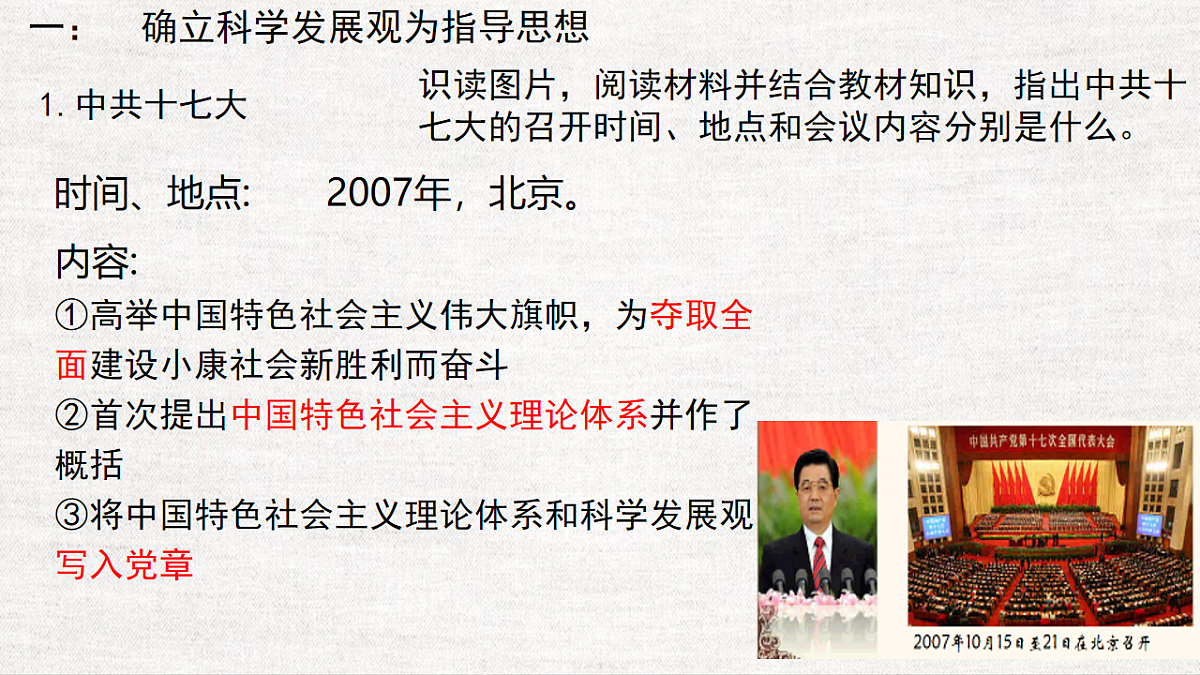 一：　确立科学发展观为指导思想

1. 中共十七大

识读图片，阅读材料并结合教材知识，指出中共十七大的召开时间、地点和会议内容分别是什么。

时间、地点:　2007年，北京。

内容:
①高举中国特色社会主义伟大旗帜，为夺取全面建设小康社会新胜利而奋斗
②首次提出中国特色社会主义理论体系并作了概括
③将中国特色社会主义理论体系和科学发展观写入党章

中国共产党第十七次全国代表大会

2007年10月15日至21日在北京召开